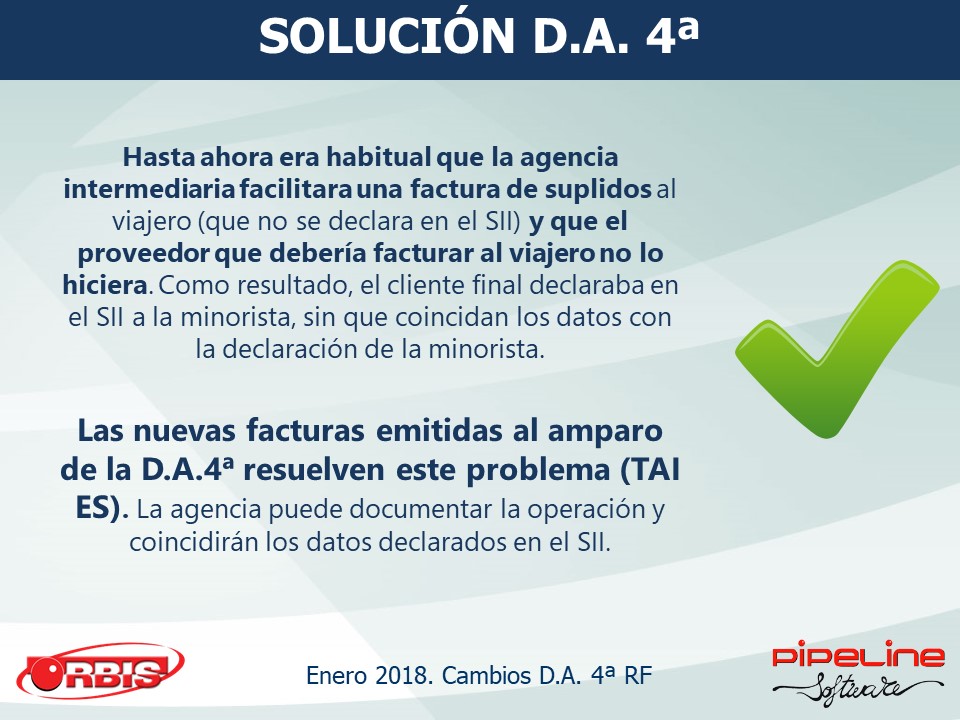 SOLUCIÓN D.A. 4ª

Hasta ahora era habitual que la agencia intermediaria facilitara una factura de suplidos al viajero (que no se declara en el SII) y que el proveedor que debería facturar al viajero no lo hiciera. Como resultado, el cliente final declaraba en el SII a la minorista, sin que coincidan los datos con la declaración de la minorista.

Las nuevas facturas emitidas al amparo de la D.A.4ª resuelven este problema (TAI ES). La agencia puede documentar la operación y coincidirán los datos declarados en el SII.

ORBIS

Enero 2018. Cambios D.A. 4ª RF

PIPELINE Software